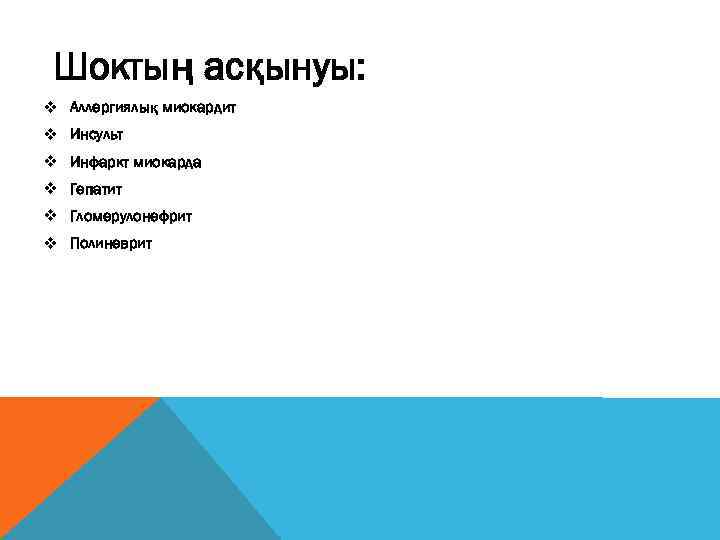 Шоктың асқынуы:

❖ Аллергиялық миокардит
❖ Инсульт
❖ Инфаркт миокарда
❖ Гепатит
❖ Гломерулонефрит
❖ Полиневрит